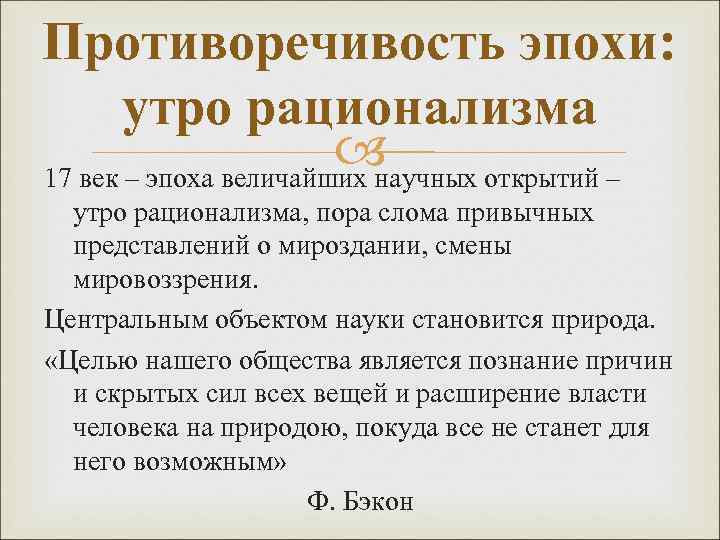 Противоречивость эпохи: утро рационализма

17 век – эпоха величайших научных открытий – утро рационализма, пора слома привычных представлений о мироздании, смены мировоззрения.

Центральным объектом науки становится природа.

«Целью нашего общества является познание причин и скрытых сил всех вещей и расширение власти человека на природою, покуда все не станет для него возможным»

Ф. Бэкон